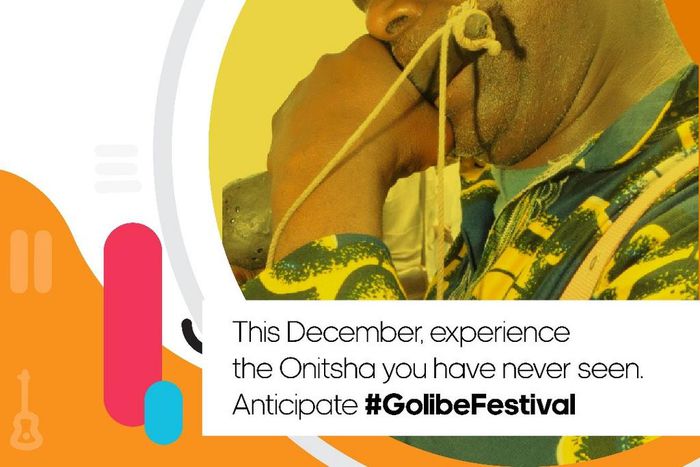 This December, experience the Onitsha you have never seen. Anticipate #GolibeFestival